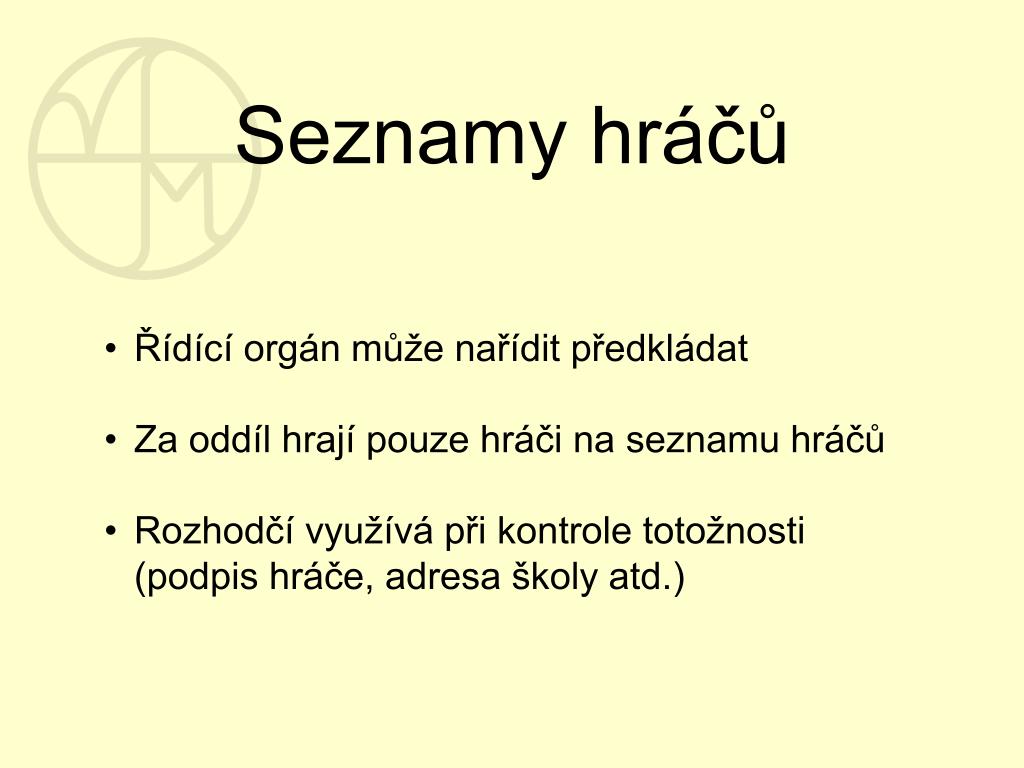 Seznamy hráčů

• Řídící orgán může nařídit předkládat

• Za oddíl hrají pouze hráči na seznamu hráčů

• Rozhodčí využívá při kontrole totožnosti (podpis hráče, adresa školy atd.)